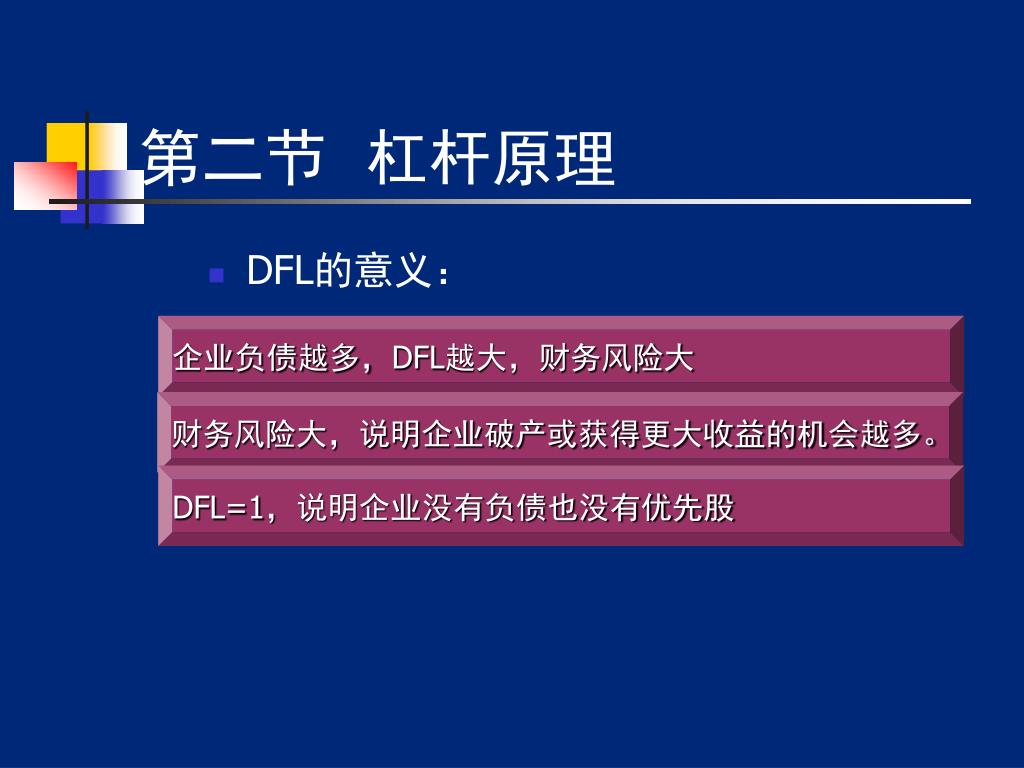 第二节 杠杆原理

DFL的意义：

企业负债越多，DFL越大，财务风险大

财务风险大，说明企业破产或获得更大收益的机会越多。

DFL=1，说明企业没有负债也没有优先股